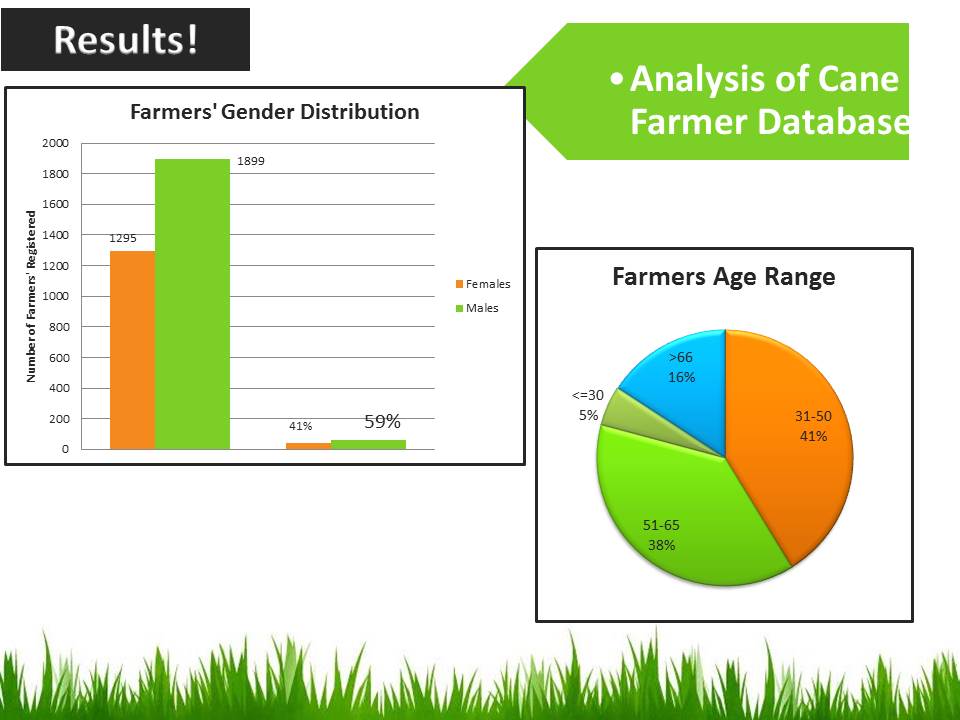 Results!

• Analysis of Cane Farmer Database

Farmers' Gender Distribution

Number of Farmers' Registered

2000
1800
1600
1400
1200
1000
800
600
400
200
0

1295
1899
41%
59%

Females
Males

Farmers Age Range

>66
16%

<=30
5%

31-50
41%

51-65
38%